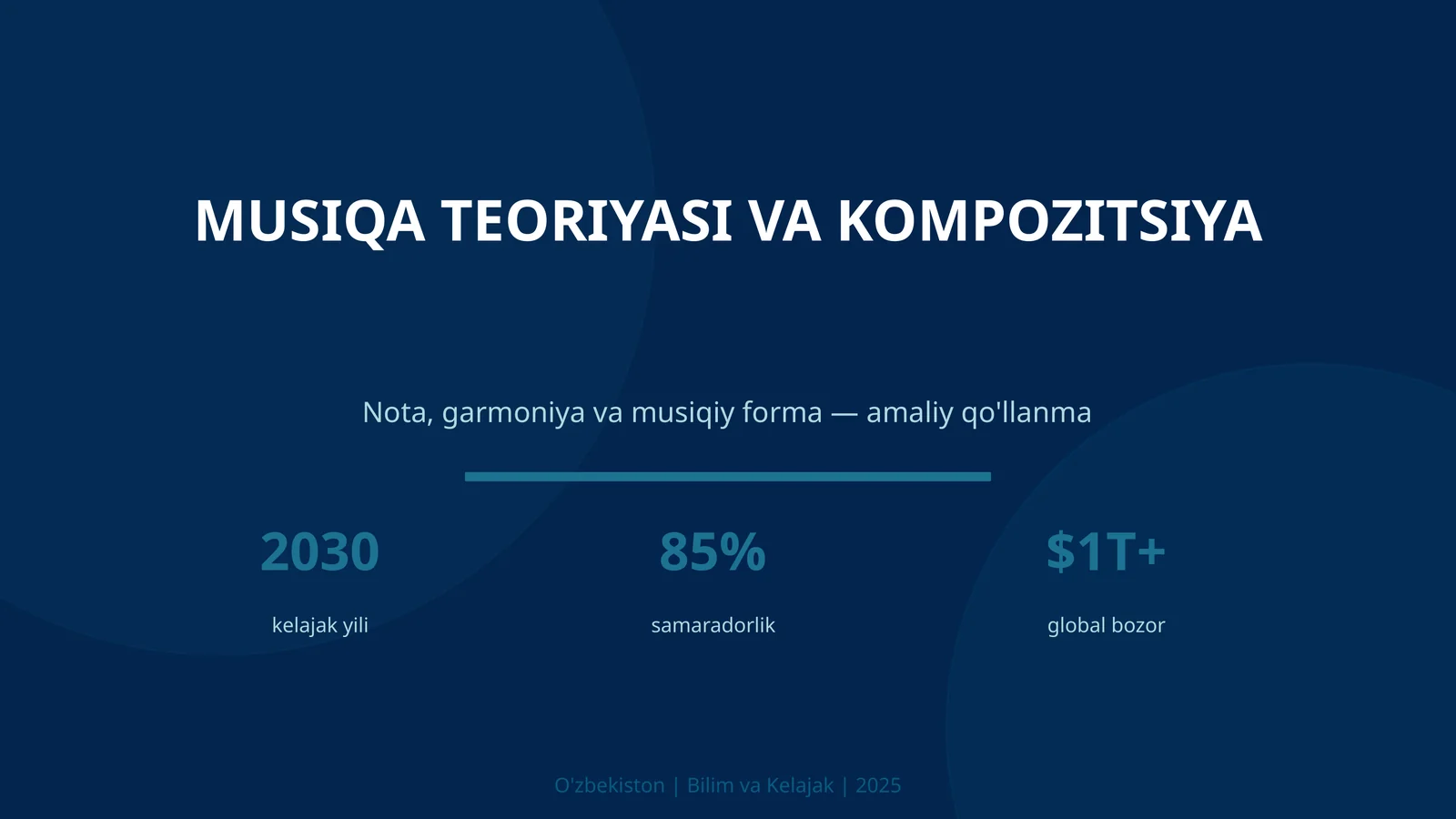 MUSIQA TEORIYASI VA KOMPOZITSIYA

Nota, garmoniya va musiqiy forma — amaliy qo'llanma

2030
kelajak yili

85%
samaradorlik

$1T+
global bozor

O'zbekiston | Bilim va Kelajak | 2025